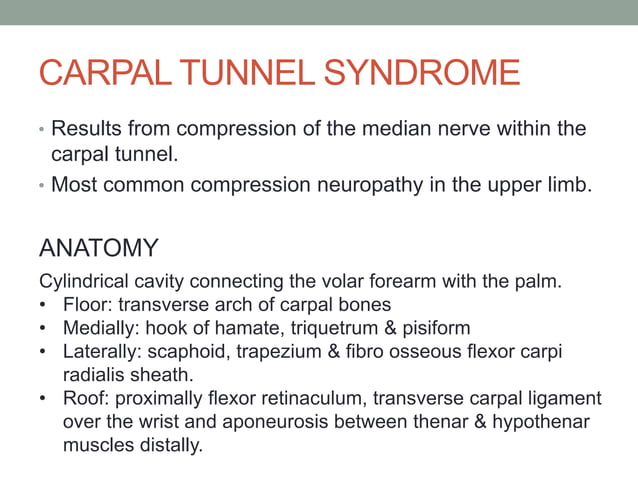 CARPAL TUNNEL SYNDROME

• Results from compression of the median nerve within the carpal tunnel.
• Most common compression neuropathy in the upper limb.

ANATOMY

Cylindrical cavity connecting the volar forearm with the palm.
• Floor: transverse arch of carpal bones
• Medially: hook of hamate, triquetrum & pisiform
• Laterally: scaphoid, trapezium & fibro osseous flexor carpi radialis sheath.
• Roof: proximally flexor retinaculum, transverse carpal ligament over the wrist and aponeurosis between thenar & hypothenar muscles distally.